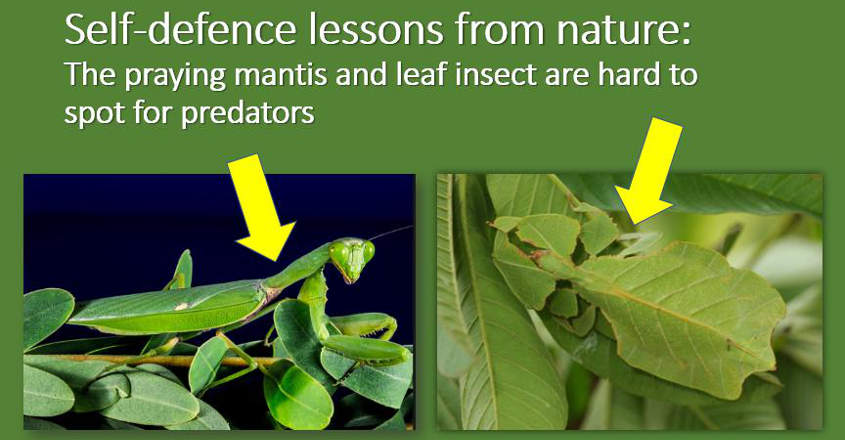 Self-defence lessons from nature:
The praying mantis and leaf insect are hard to spot for predators